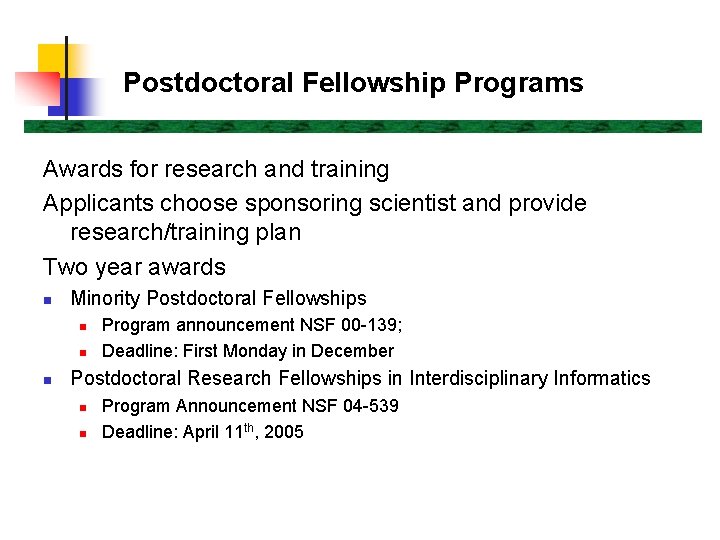 Postdoctoral Fellowship Programs

Awards for research and training

Applicants choose sponsoring scientist and provide research/training plan

Two year awards

- Minority Postdoctoral Fellowships
  - Program announcement NSF 00-139;
  - Deadline: First Monday in December
- Postdoctoral Research Fellowships in Interdisciplinary Informatics
  - Program Announcement NSF 04-539
  - Deadline: April 11$^{th}$, 2005